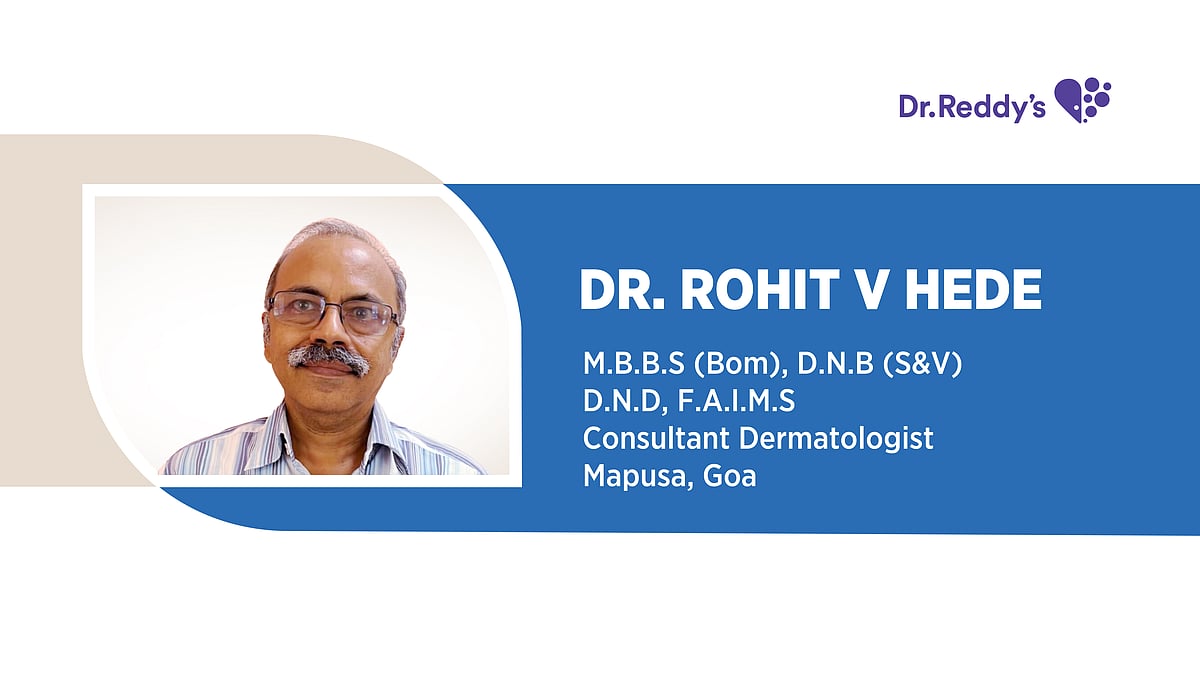 Dr.Reddy's

DR. ROHIT V HEDE

M.B.B.S (Bom), D.N.B (S&V)
D.N.D, F.A.I.M.S
Consultant Dermatologist
Mapusa, Goa